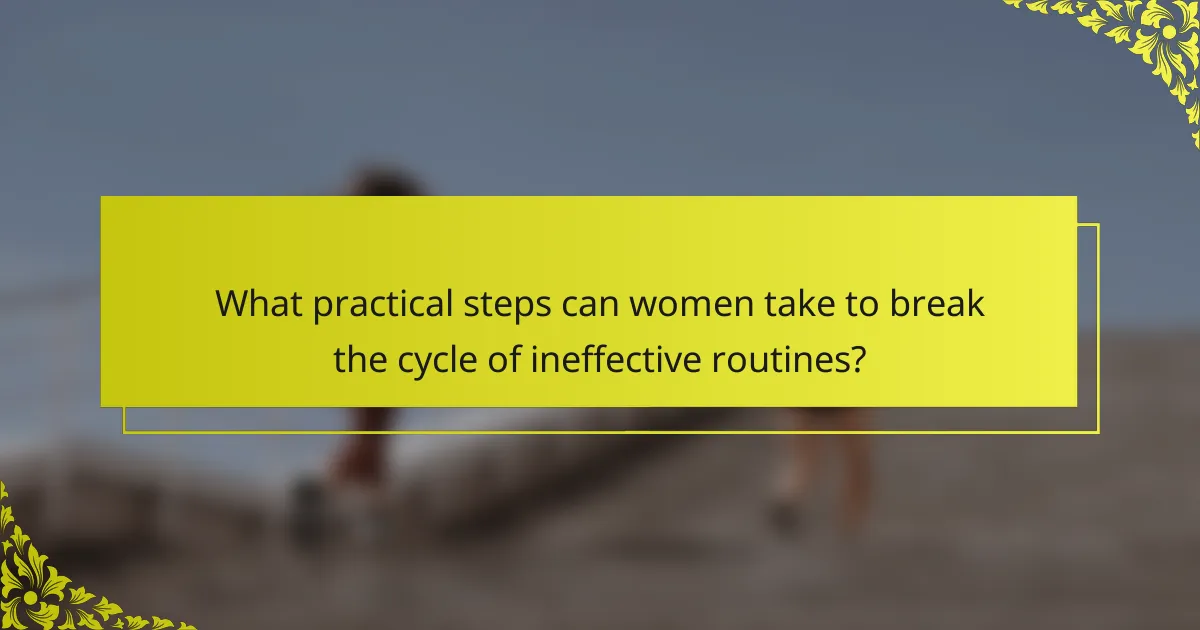 What practical steps can women take to break the cycle of ineffective routines?